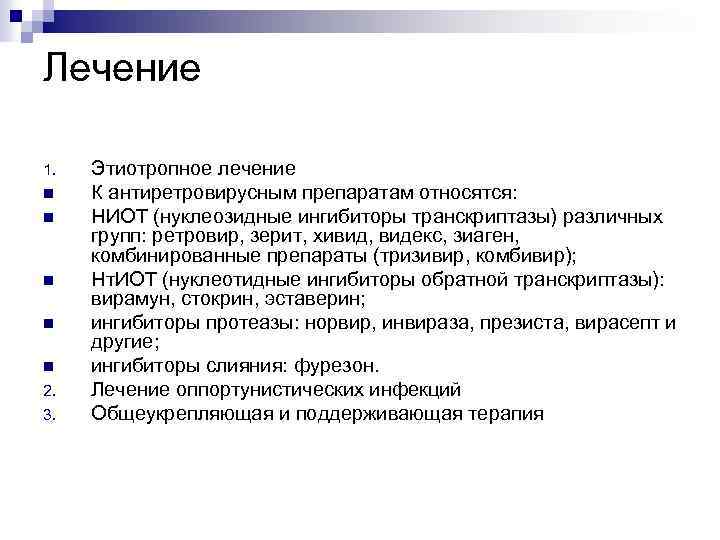 Лечение

1. Этиотропное лечение
- К антиретровирусным препаратам относятся:
- НИОТ (нуклеозидные ингибиторы транскриптазы) различных групп: ретровир, зерит, хивид, видекс, зиаген, комбинированные препараты (тризивир, комбивир);
- НтИОТ (нуклеотидные ингибиторы обратной транскриптазы): вирамун, стокрин, эставерин;
- ингибиторы протеазы: норвир, инвираза, презиста, вирасепт и другие;
- ингибиторы слияния: фурезон.
2. Лечение оппортунистических инфекций
3. Общеукрепляющая и поддерживающая терапия